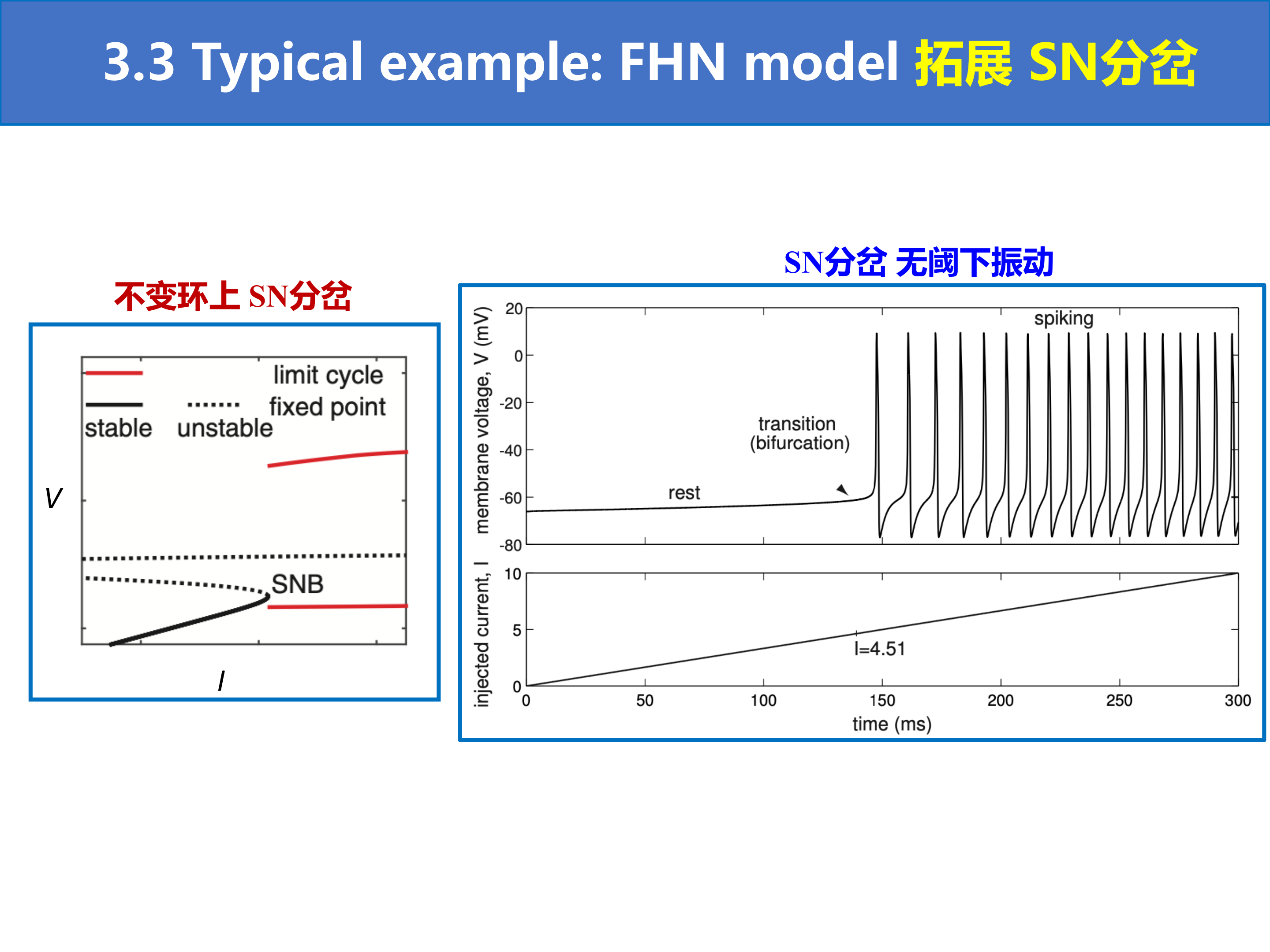 3.3 Typical example: FHN model 拓展 SN分岔

不变环上 SN分岔

limit cycle
fixed point
stable unstable

V

SNB

I

SN分岔 无阈下振动

membrane voltage, V (mV)

20
0
-20
-40
-60
-80

spiking

transition
(bifurcation)

rest

injected current, I

10
5
0

I=4.51

0 50 100 150 200 250 300

time (ms)